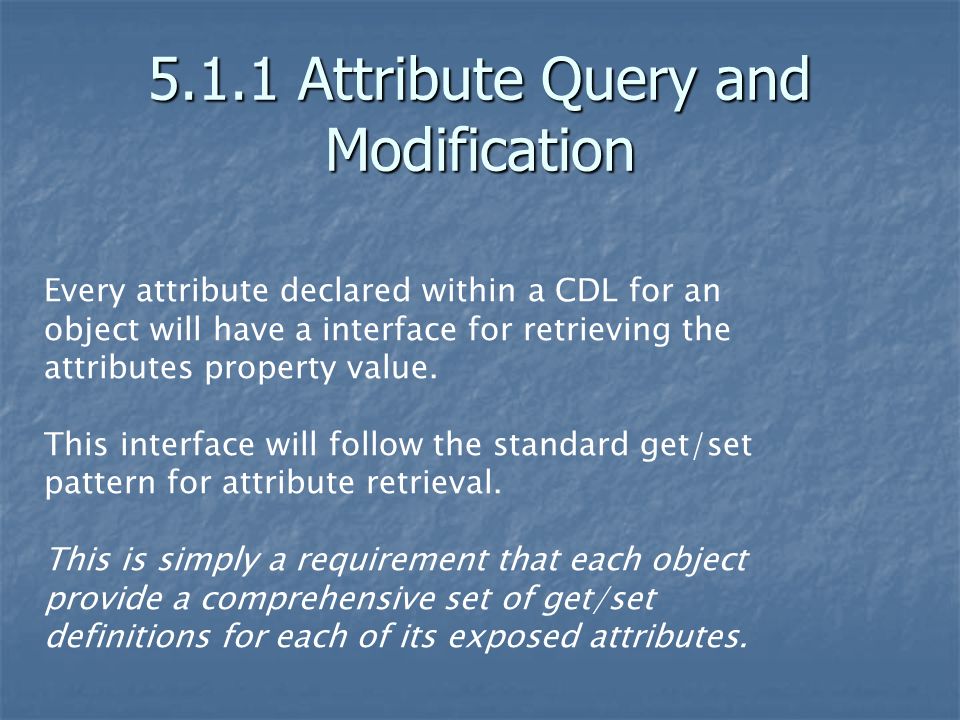 5.1.1 Attribute Query and Modification

Every attribute declared within a CDL for an object will have a interface for retrieving the attributes property value.

This interface will follow the standard get/set pattern for attribute retrieval.

This is simply a requirement that each object provide a comprehensive set of get/set definitions for each of its exposed attributes.